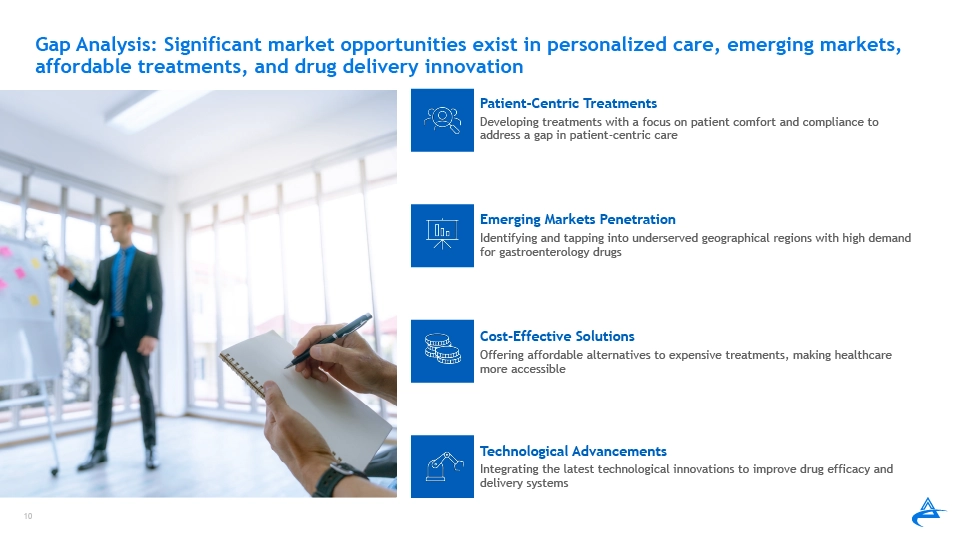 Gap Analysis: Significant market opportunities exist in personalized care, emerging markets, affordable treatments, and drug delivery innovation

Patient-Centric Treatments
Developing treatments with a focus on patient comfort and compliance to address a gap in patient-centric care

Emerging Markets Penetration
Identifying and tapping into underserved geographical regions with high demand for gastroenterology drugs

Cost-Effective Solutions
Offering affordable alternatives to expensive treatments, making healthcare more accessible

Technological Advancements
Integrating the latest technological innovations to improve drug efficacy and delivery systems

10